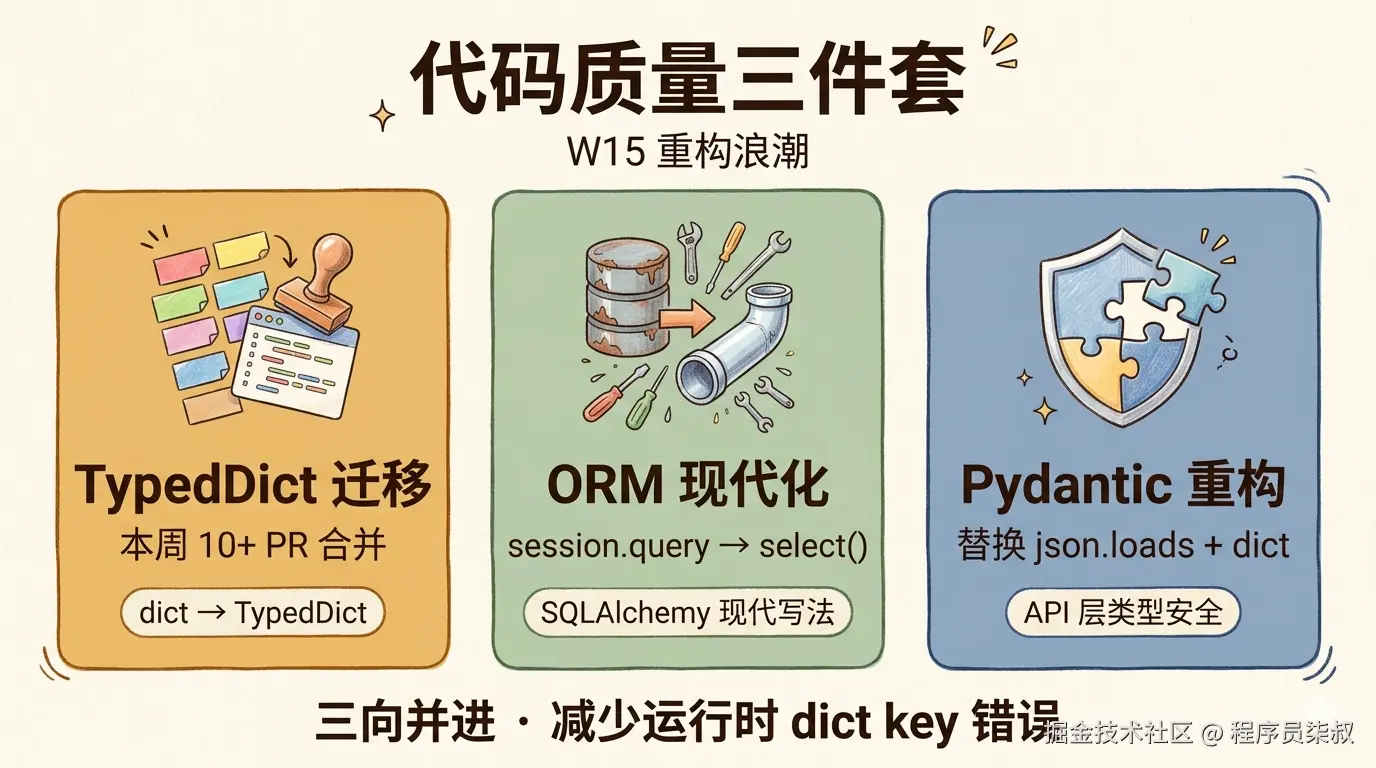 代码质量三件套

W15 重构浪潮

TypedDict 迁移

本周 10+ PR 合并

dict → TypedDict

ORM 现代化

session.query → select()

SQLAlchemy 现代写法

Pydantic 重构

替换 json.loads + dict

API 层类型安全

三向并进 · 减少运行时 dict key 错误

掘金技术社区 @ 程序员柒叔